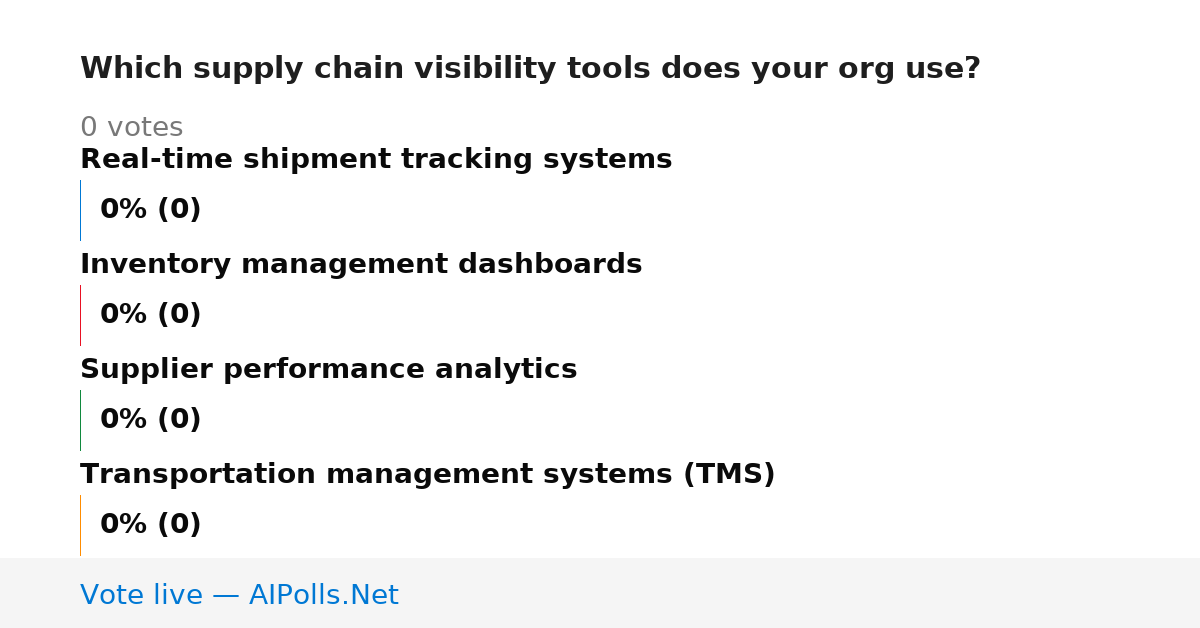 Which supply chain visibility tools does your org use?

0 votes

Real-time shipment tracking systems

0% (0)

Inventory management dashboards

0% (0)

Supplier performance analytics

0% (0)

Transportation management systems (TMS)

0% (0)

Vote live — AIPolls.Net